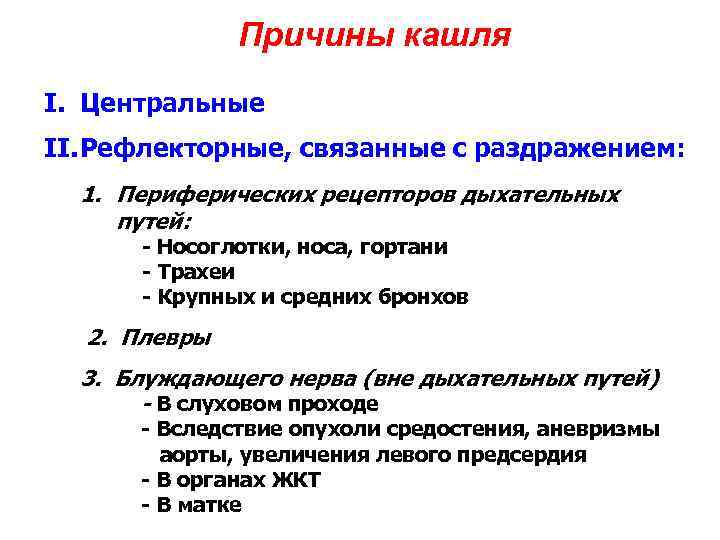 Причины кашля

I. Центральные

II. Рефлекторные, связанные с раздражением:

1. Периферических рецепторов дыхательных путей:
- Носоглотки, носа, гортани
- Трахеи
- Крупных и средних бронхов

2. Плевры

3. Блуждающего нерва (вне дыхательных путей)
- В слуховом проходе
- Вследствие опухоли средостения, аневризмы аорты, увеличения левого предсердия
- В органах ЖКТ
- В матке